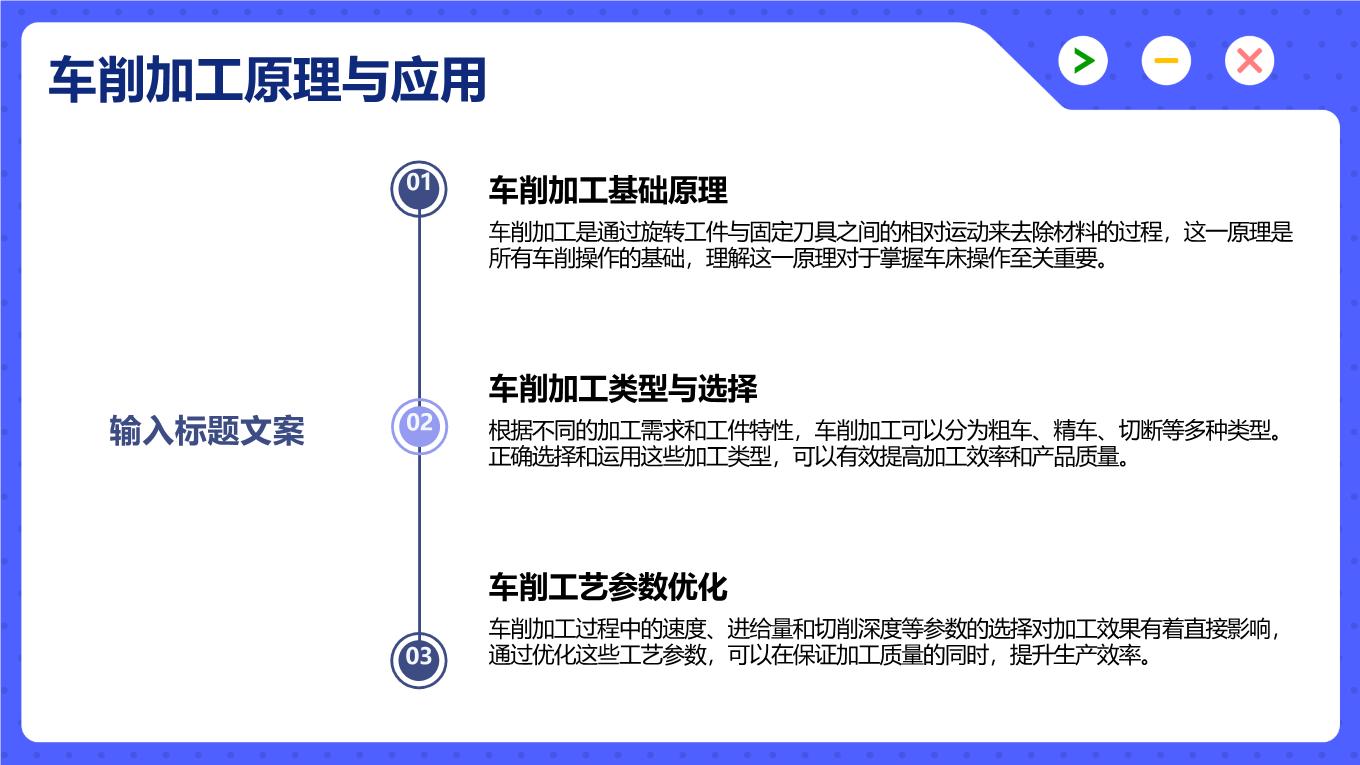 车削加工原理与应用

输入标题文案

01

车削加工基础原理

车削加工是通过旋转工件与固定刀具之间的相对运动来去除材料的过程，这一原理是所有车削操作的基础，理解这一原理对于掌握车床操作至关重要。

02

车削加工类型与选择

根据不同的加工需求和工件特性，车削加工可以分为粗车、精车、切断等多种类型。正确选择和运用这些加工类型，可以有效提高加工效率和产品质量。

03

车削工艺参数优化

车削加工过程中的速度、进给量和切削深度等参数的选择对加工效果有着直接影响，通过优化这些工艺参数，可以在保证加工质量的同时，提升生产效率。